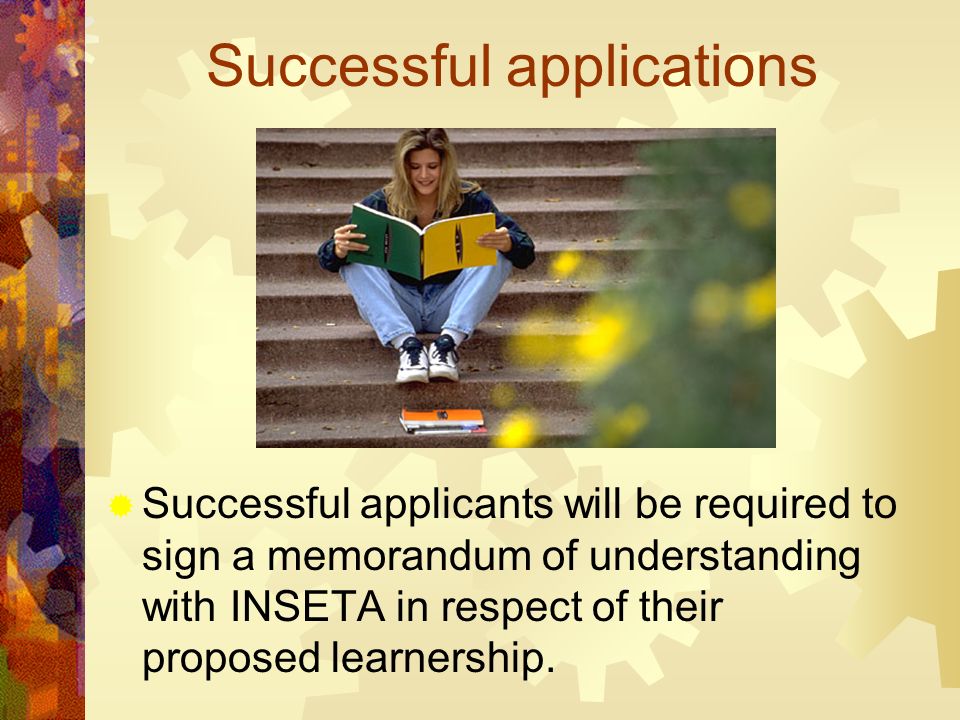 Successful applications

Successful applicants will be required to sign a memorandum of understanding with INSETA in respect of their proposed learnership.